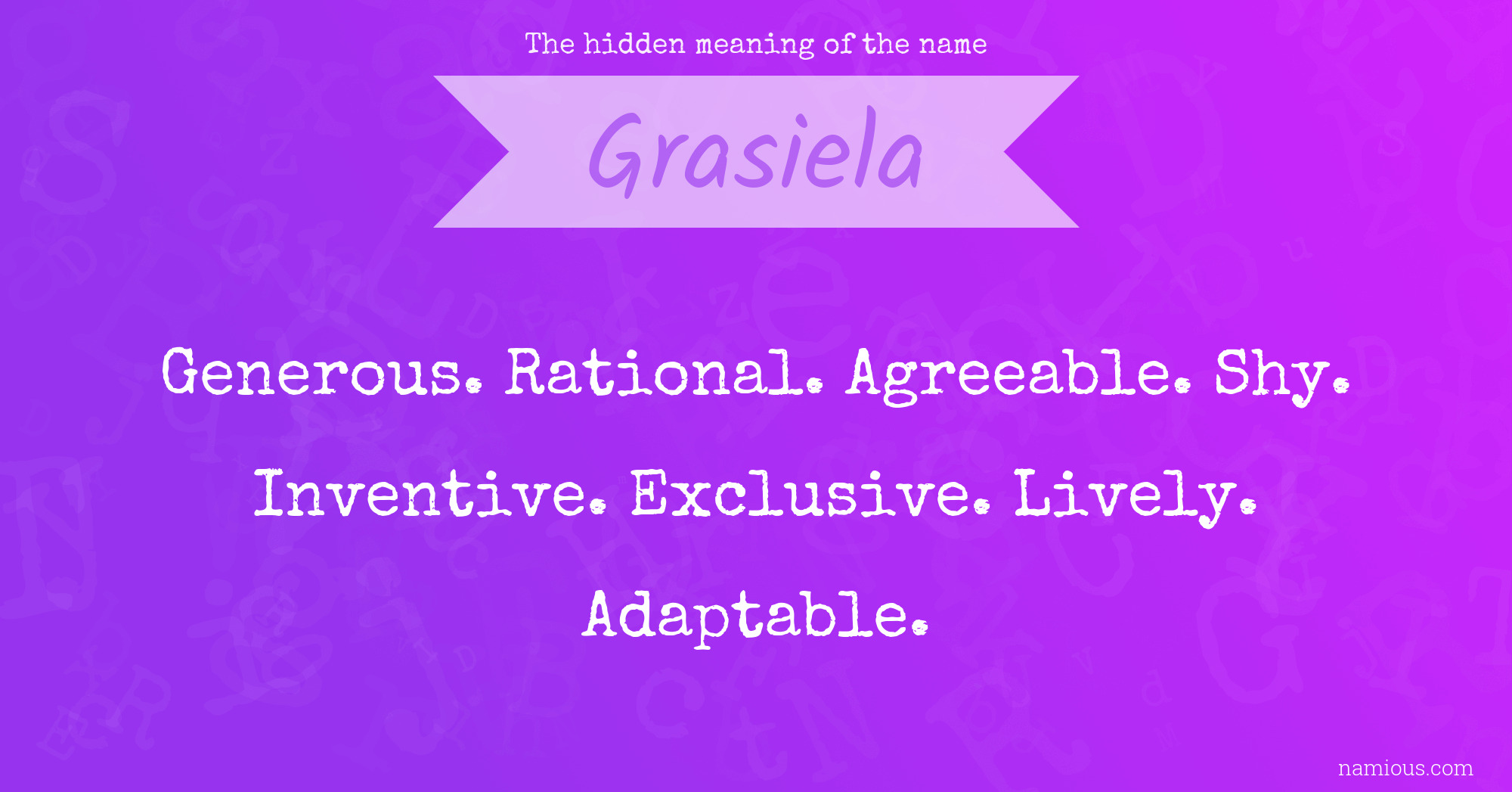 The hidden meaning of the name

Grasiela

Generous. Rational. Agreeable. Shy. Inventive. Exclusive. Lively. Adaptable.

namious.com